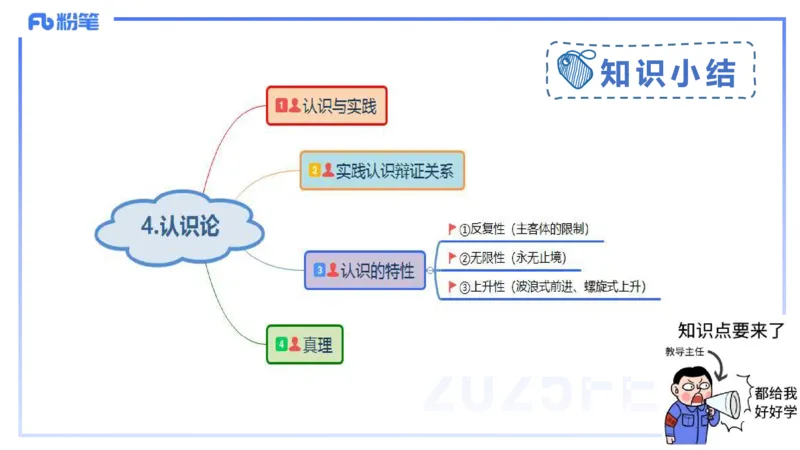 Fb 粉笔

知识小结

4.认识论

1 认识与实践

2 实践认识辩证关系

3 认识的特性

①反复性（主客体的限制）

②无限性（永无止境）

③上升性（波浪式前进、螺旋式上升）

4 真理

知识点要来了

教导主任

都给我好好学